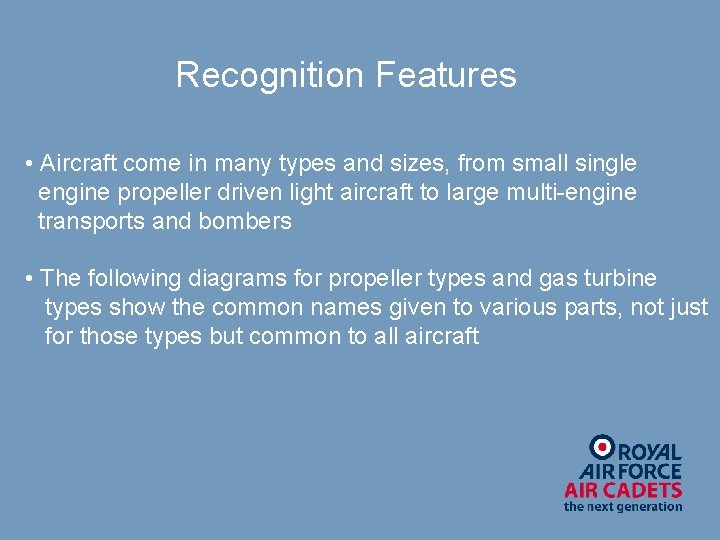 Recognition Features

• Aircraft come in many types and sizes, from small single engine propeller driven light aircraft to large multi-engine transports and bombers

• The following diagrams for propeller types and gas turbine types show the common names given to various parts, not just for those types but common to all aircraft

ROYAL AIR FORCE AIR CADETS the next generation